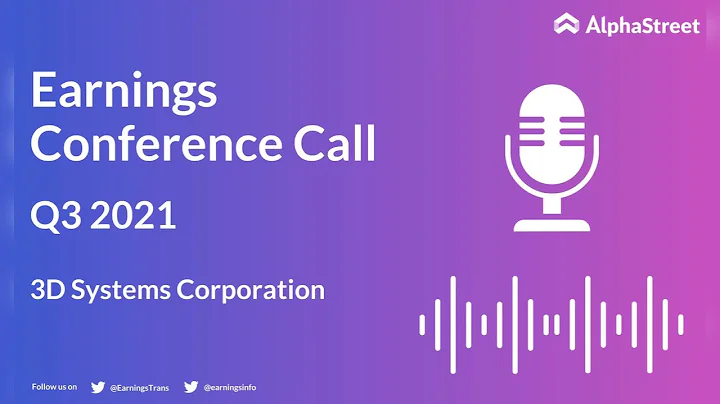 AlphaStreet

Earnings Conference Call

Q3 2021

3D Systems Corporation

Follow us on @EarningsTrans @earningsinfo